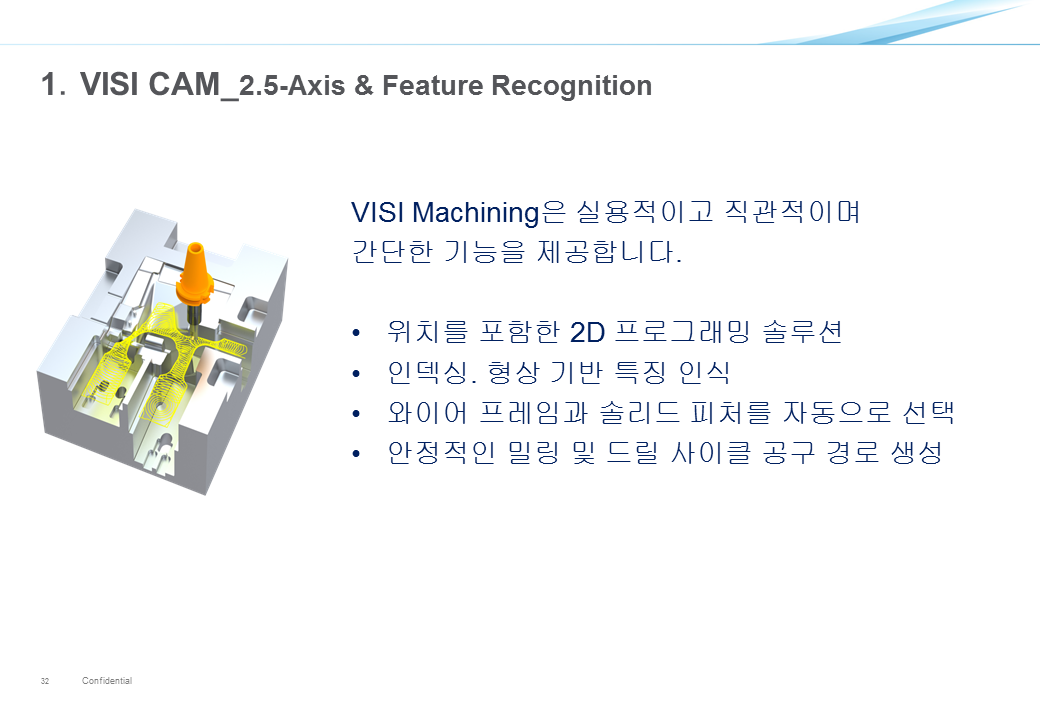 1. VISI CAM_2.5-Axis & Feature Recognition

VISI Machining은 실용적이고 직관적이며 간단한 기능을 제공합니다.

• 위치를 포함한 2D 프로그래밍 솔루션
• 인덱싱. 형상 기반 특징 인식
• 와이어 프레임과 솔리드 피처를 자동으로 선택
• 안정적인 밀링 및 드릴 사이클 공구 경로 생성

32 Confidential